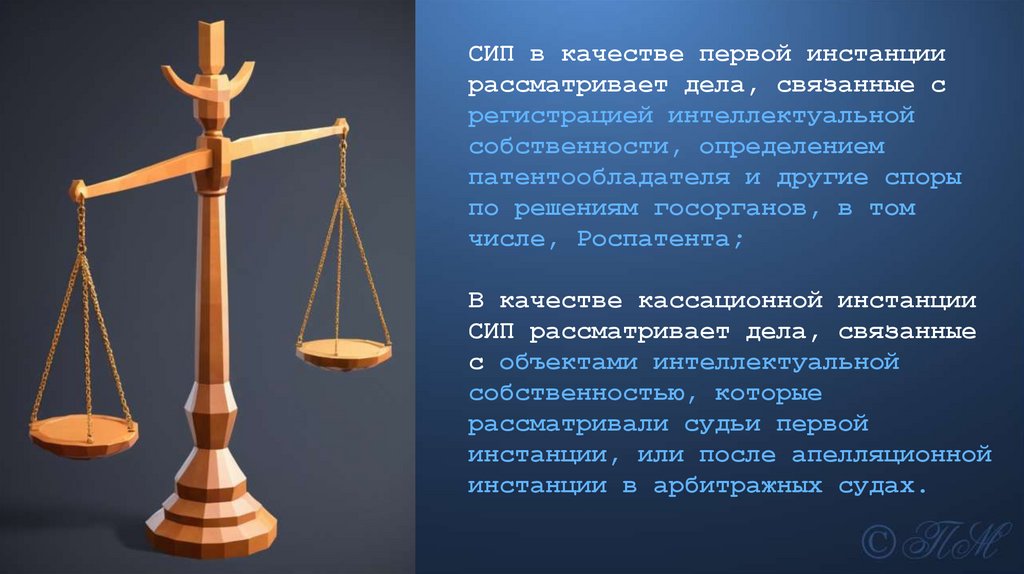 СИП в качестве первой инстанции рассматривает дела, связанные с регистрацией интеллектуальной собственности, определением патентообладателя и другие споры по решениям госорганов, в том числе, Роспатента;

В качестве кассационной инстанции СИП рассматривает дела, связанные с объектами интеллектуальной собственностью, которые рассматривали судьи первой инстанции, или после апелляционной инстанции в арбитражных судах.

© ПМ